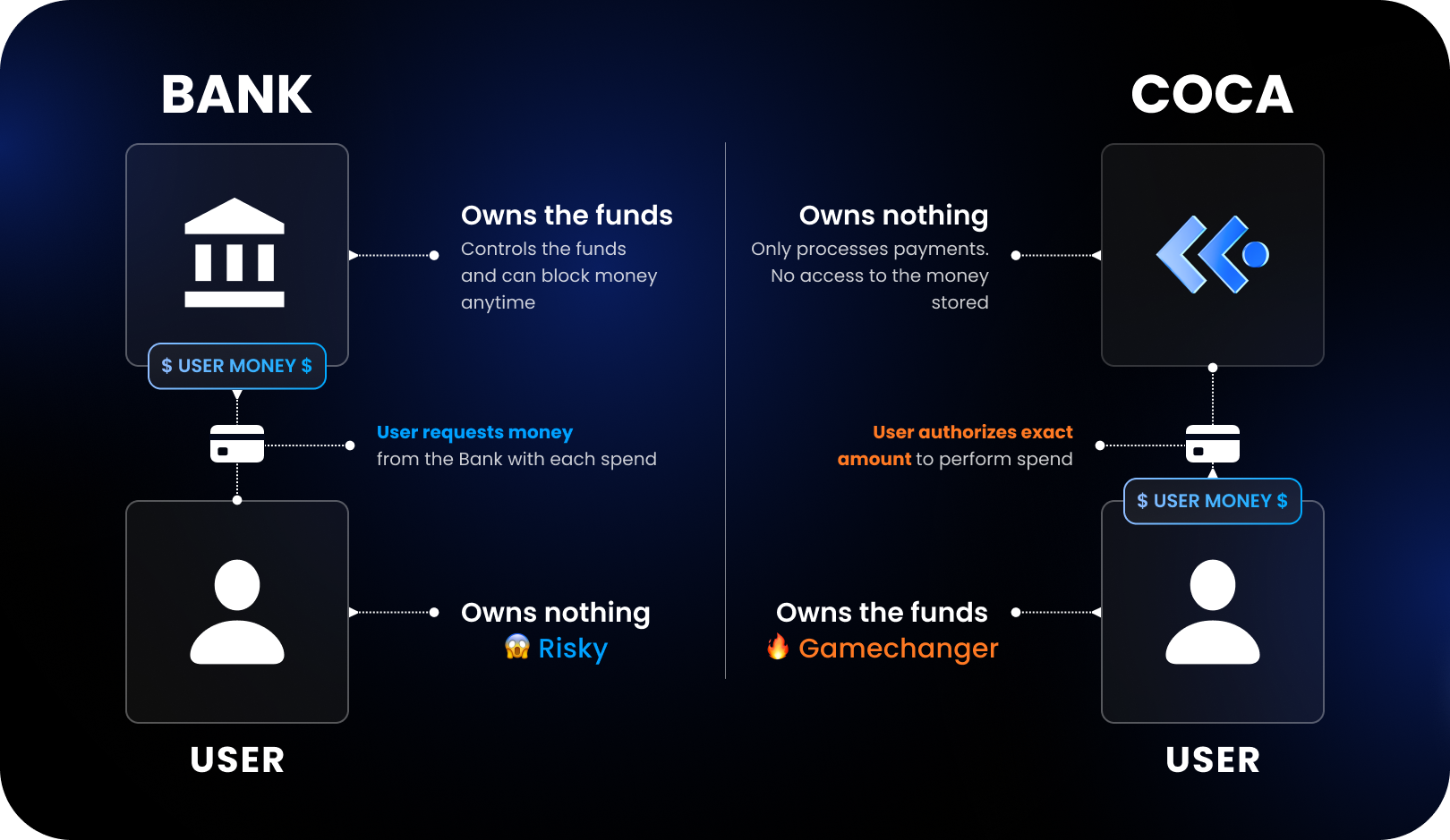 BANK

Owns the funds
Controls the funds and can block money anytime

$ USER MONEY $

User requests money from the Bank with each spend

Owns nothing
😱 Risky

USER

COCA

Owns nothing
Only processes payments. No access to the money stored

User authorizes exact amount to perform spend

$ USER MONEY $

Owns the funds
🔥 Gamechanger

USER